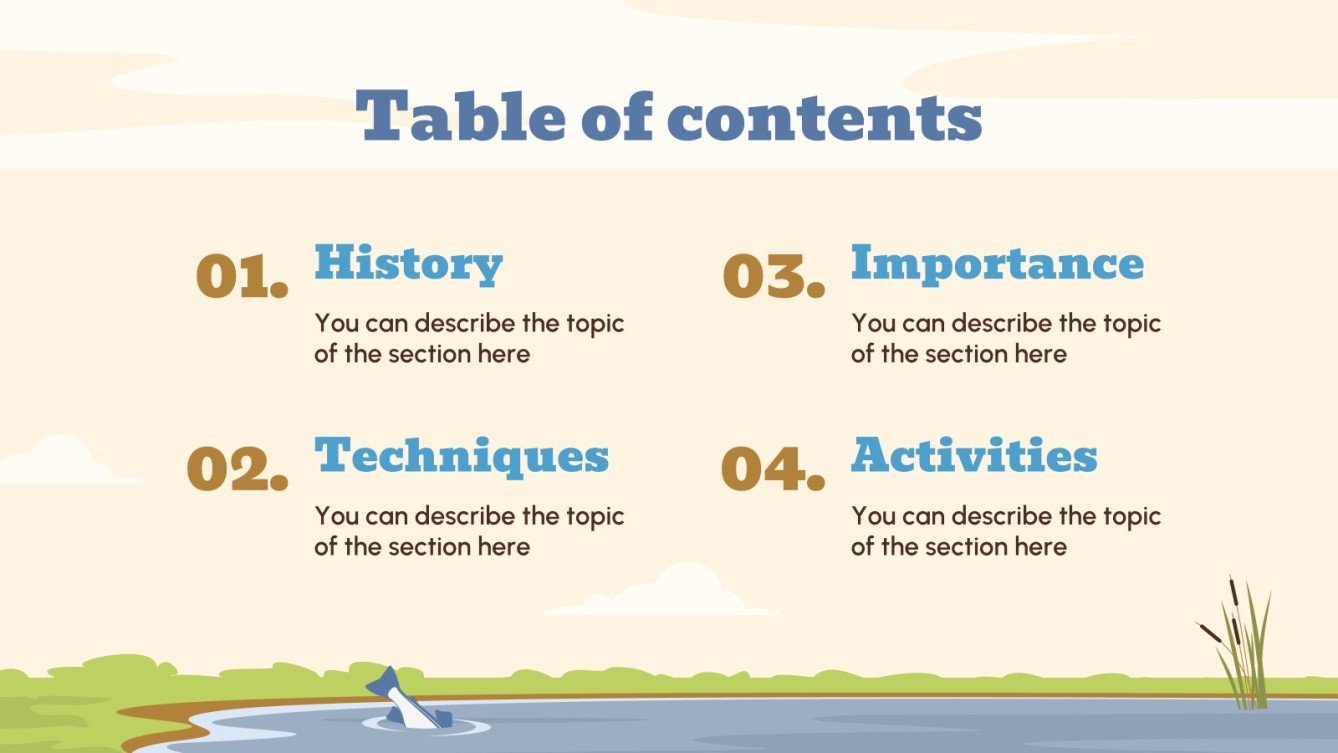 Table of contents

01. History

You can describe the topic of the section here

02. Techniques

You can describe the topic of the section here

03. Importance

You can describe the topic of the section here

04. Activities

You can describe the topic of the section here